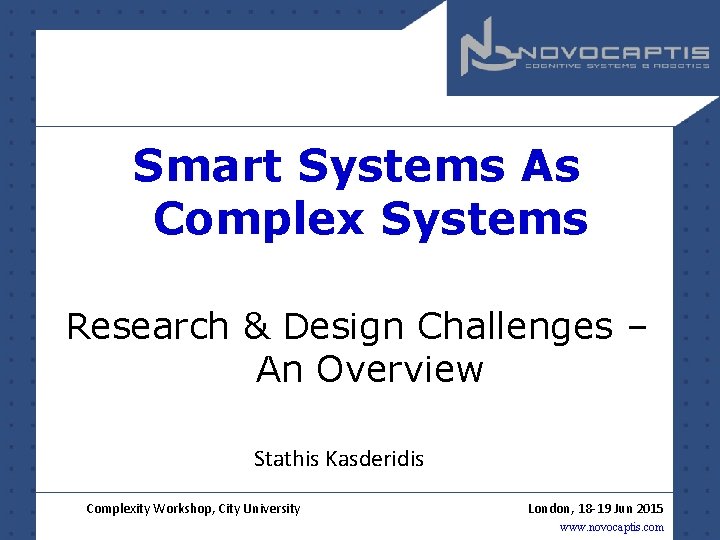 NOVOCAPTIS
COGNITIVE SYSTEMS & ROBOTICS

Smart Systems As Complex Systems

Research & Design Challenges – An Overview

Stathis Kasderidis

Complexity Workshop, City University

London, 18-19 Jun 2015

www.novocaptis.com